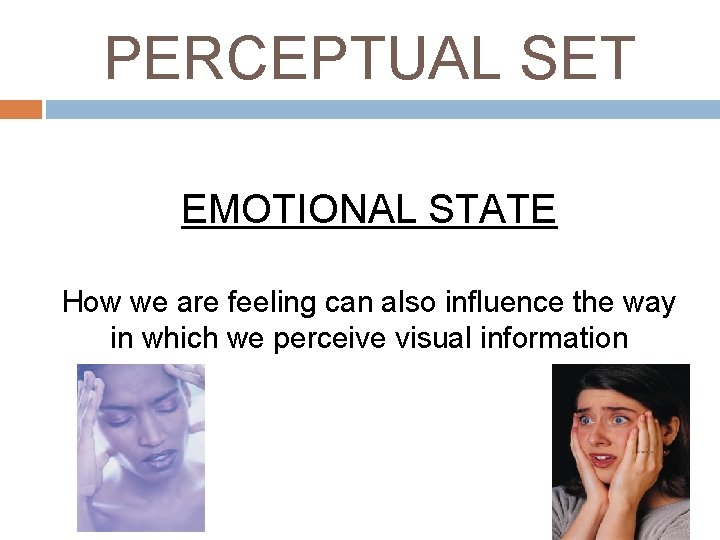 PERCEPTUAL SET

EMOTIONAL STATE

How we are feeling can also influence the way in which we perceive visual information